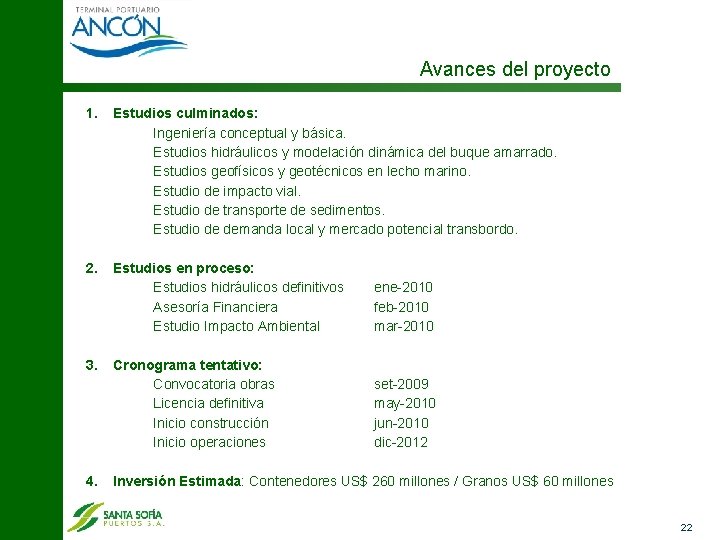 TERMINAL PORTUARIO
ANCÓN

Avances del proyecto

1. Estudios culminados:
Ingeniería conceptual y básica.
Estudios hidráulicos y modelación dinámica del buque amarrado.
Estudios geofísicos y geotécnicos en lecho marino.
Estudio de impacto vial.
Estudio de transporte de sedimentos.
Estudio de demanda local y mercado potencial transbordo.

2. Estudios en proceso:
Estudios hidráulicos definitivos ene-2010
Asesoría Financiera feb-2010
Estudio Impacto Ambiental mar-2010

3. Cronograma tentativo:
Convocatoria obras set-2009
Licencia definitiva may-2010
Inicio construcción jun-2010
Inicio operaciones dic-2012

4. Inversión Estimada: Contenedores US$ 260 millones / Granos US$ 60 millones

SANTA SOFÍA PUERTOS S.A.

22